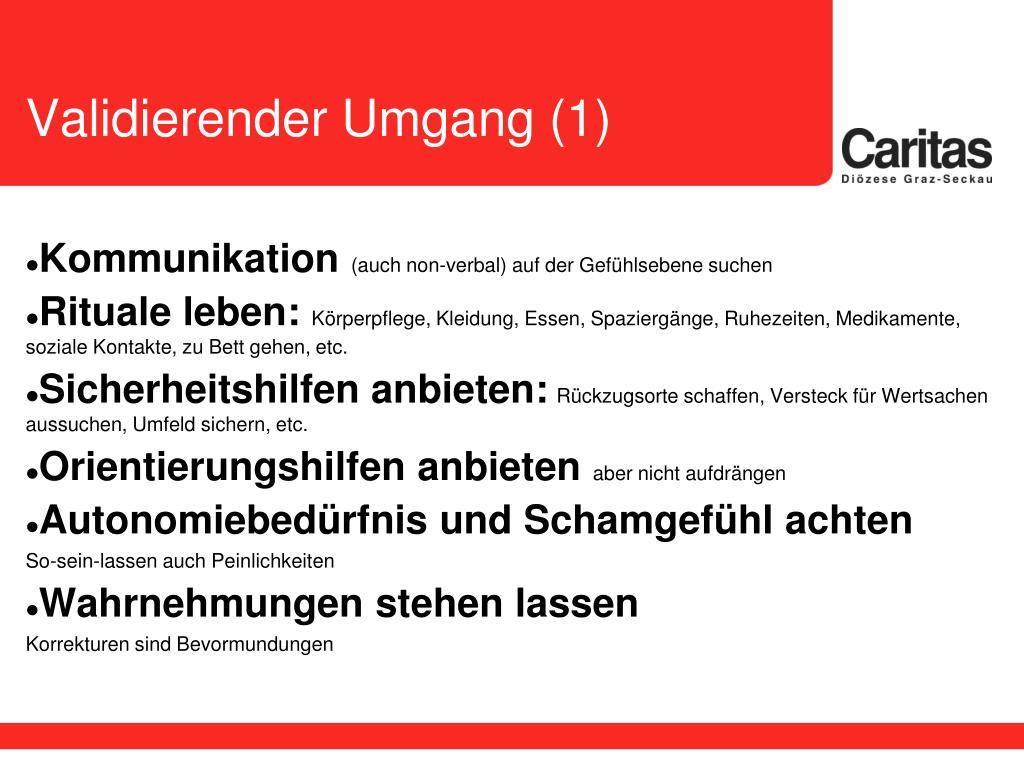 Validierender Umgang (1)

Caritas
Diözese Graz-Seckau

●Kommunikation (auch non-verbal) auf der Gefühlsebene suchen

●Rituale leben: Körperpflege, Kleidung, Essen, Spaziergänge, Ruhezeiten, Medikamente, soziale Kontakte, zu Bett gehen, etc.

●Sicherheitshilfen anbieten: Rückzugsorte schaffen, Versteck für Wertsachen aussuchen, Umfeld sichern, etc.

●Orientierungshilfen anbieten aber nicht aufdrängen

●Autonomiebedürfnis und Schamgefühl achten

So-sein-lassen auch Peinlichkeiten

●Wahrnehmungen stehen lassen

Korrekturen sind Bevormundungen